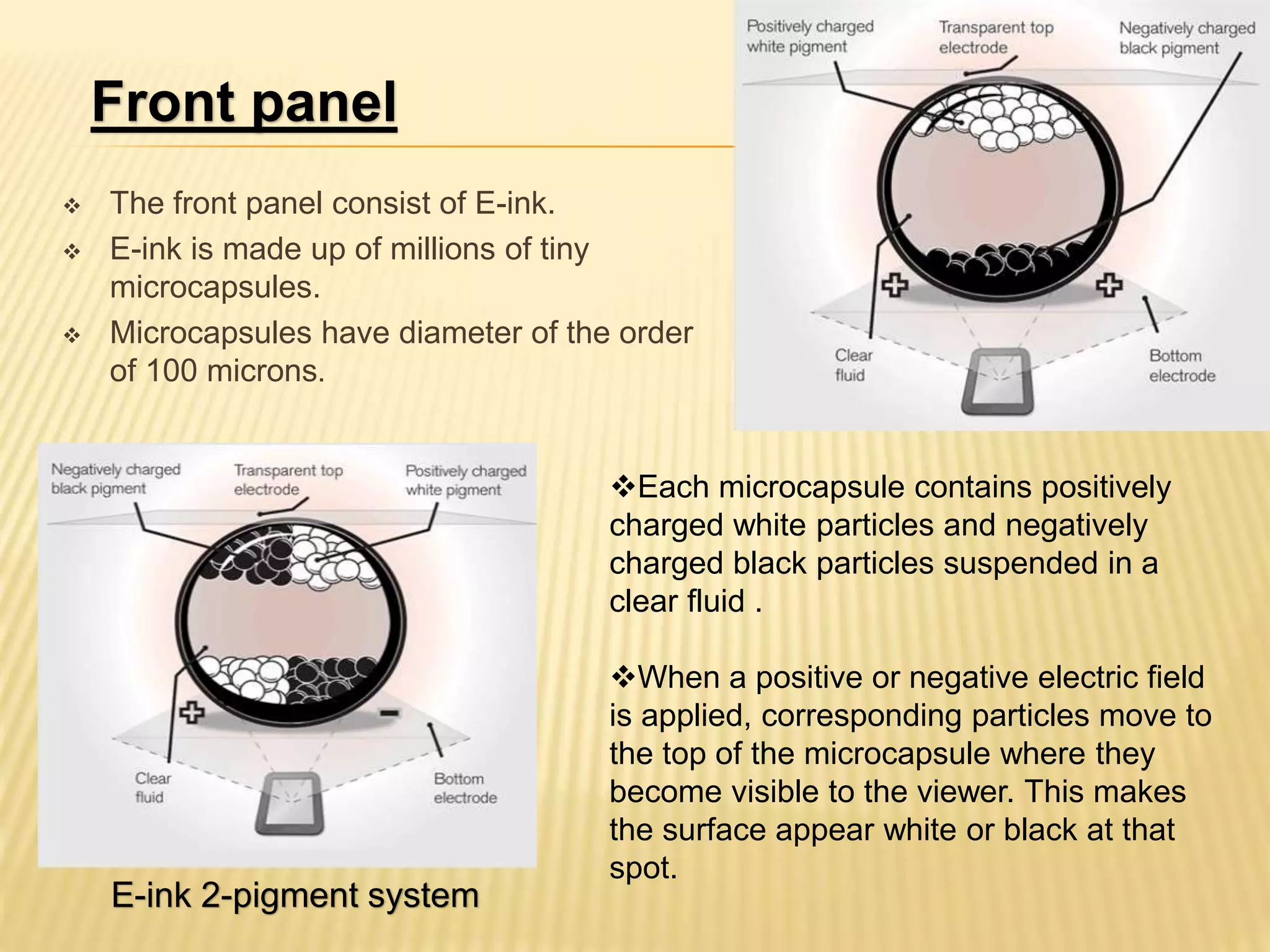 Front panel

❖ The front panel consist of E-ink.
❖ E-ink is made up of millions of tiny microcapsules.
❖ Microcapsules have diameter of the order of 100 microns.

Positively charged white pigment

Transparent top electrode

Negatively charged black pigment

Clear fluid

Bottom electrode

Negatively charged black pigment

Transparent top electrode

Positively charged white pigment

Clear fluid

Bottom electrode

E-ink 2-pigment system

❖Each microcapsule contains positively charged white particles and negatively charged black particles suspended in a clear fluid .

❖When a positive or negative electric field is applied, corresponding particles move to the top of the microcapsule where they become visible to the viewer. This makes the surface appear white or black at that spot.